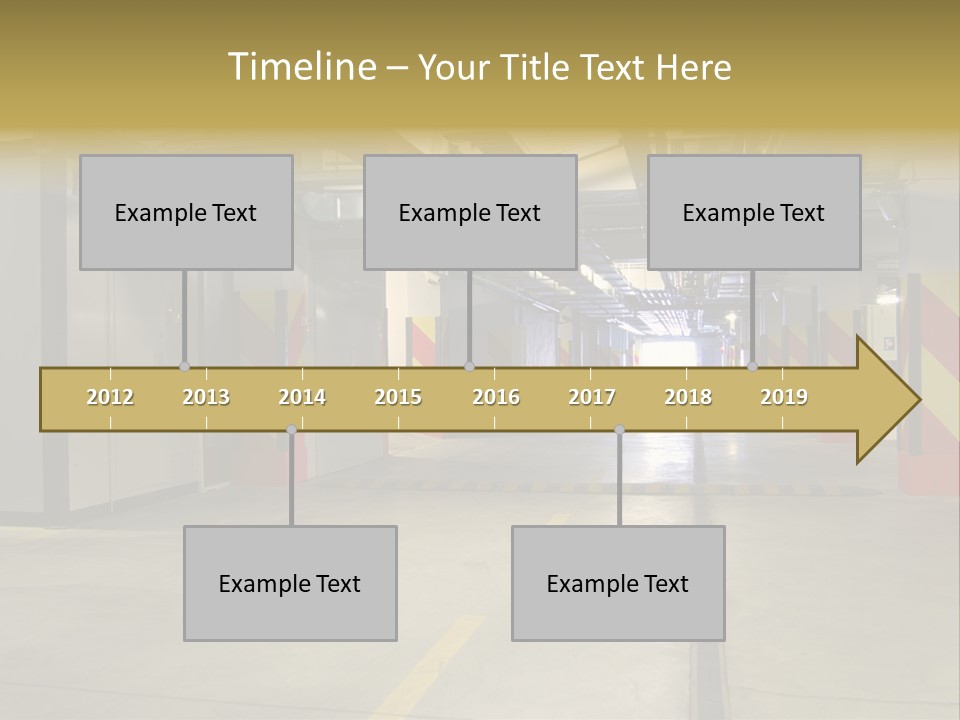 Timeline – Your Title Text Here

Example Text

Example Text

Example Text

2012 2013 2014 2015 2016 2017 2018 2019

Example Text

Example Text